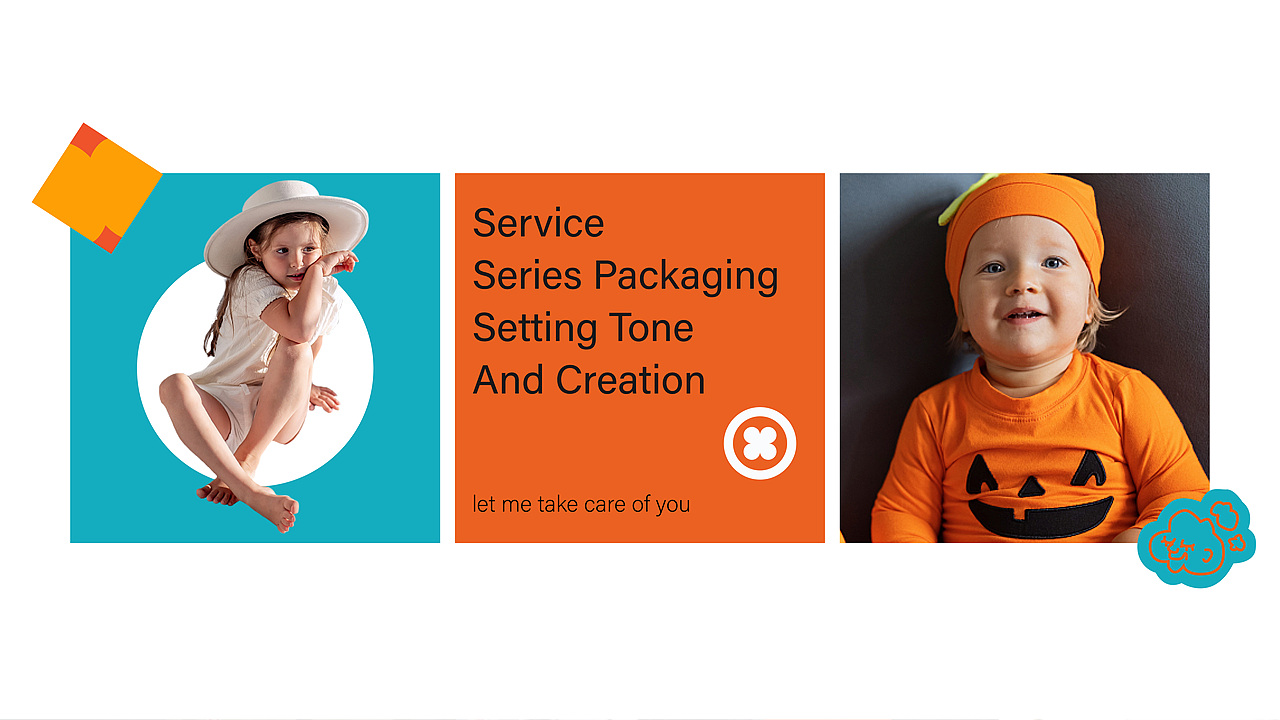 Service
Series Packaging
Setting Tone
And Creation

let me take care of you